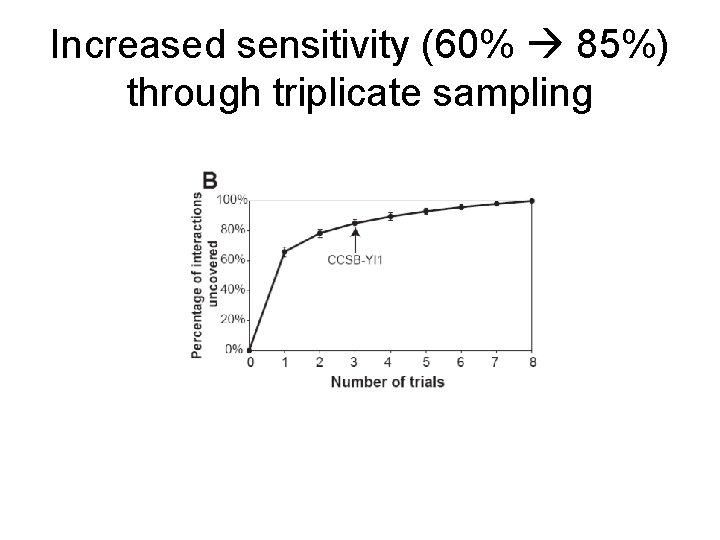 Increased sensitivity (60% → 85%) through triplicate sampling

B

Percentage of interactions uncovered

100%
80%
60%
40%
20%
0%

CCSB-YI1

0 1 2 3 4 5 6 7 8

Number of trials